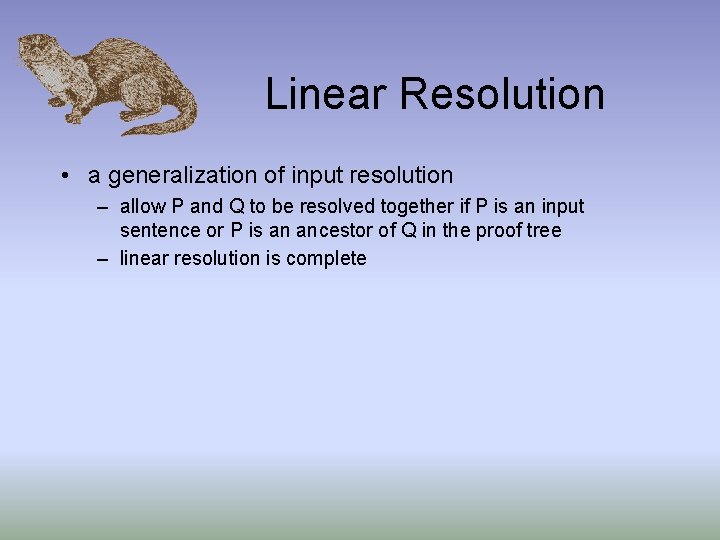 Linear Resolution

• a generalization of input resolution
– allow P and Q to be resolved together if P is an input sentence or P is an ancestor of Q in the proof tree
– linear resolution is complete